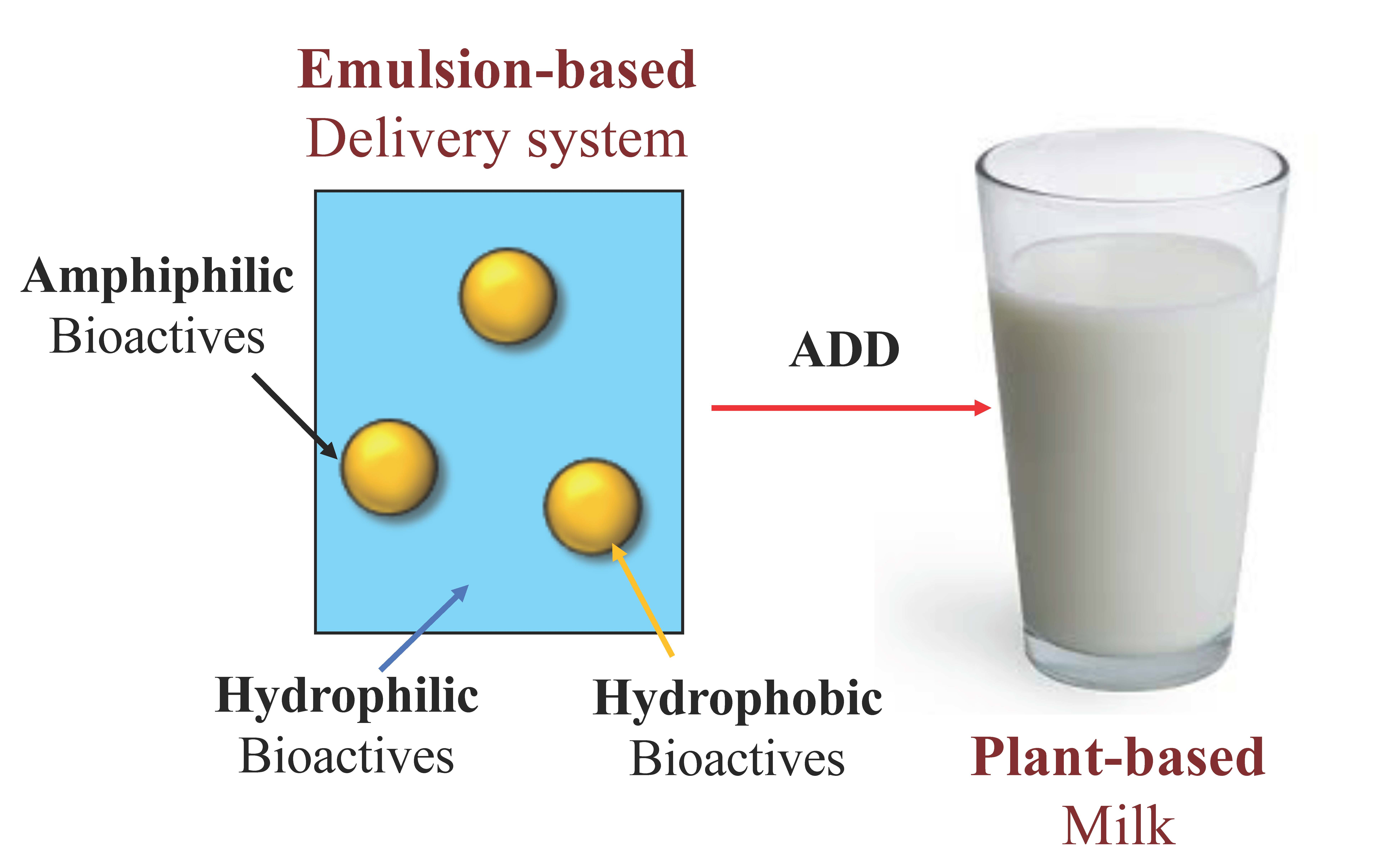 Emulsion-based
Delivery system

Amphiphilic
Bioactives

ADD

Hydrophilic
Bioactives

Hydrophobic
Bioactives

Plant-based
Milk